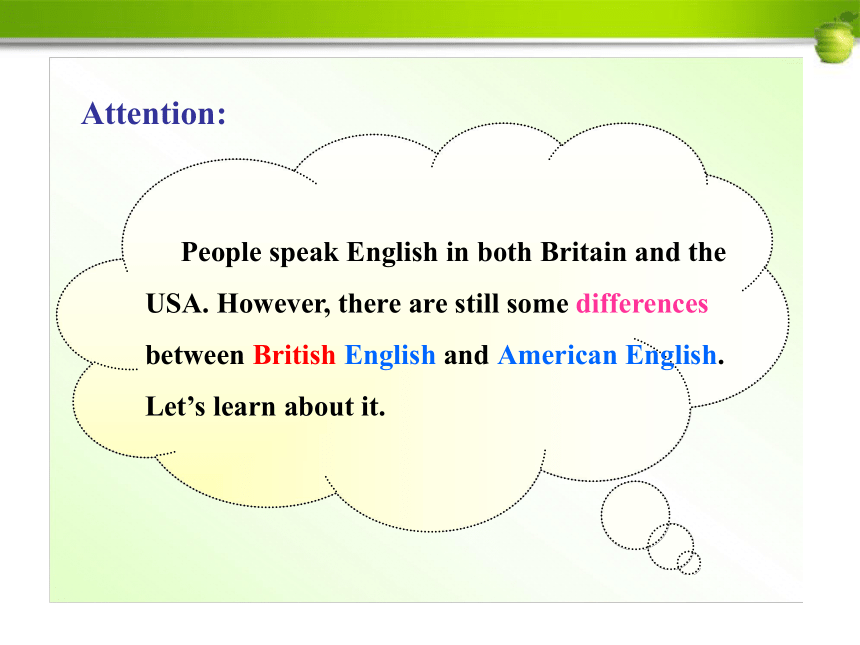 Attention:

People speak English in both Britain and the USA. However, there are still some differences between British English and American English. Let’s learn about it.